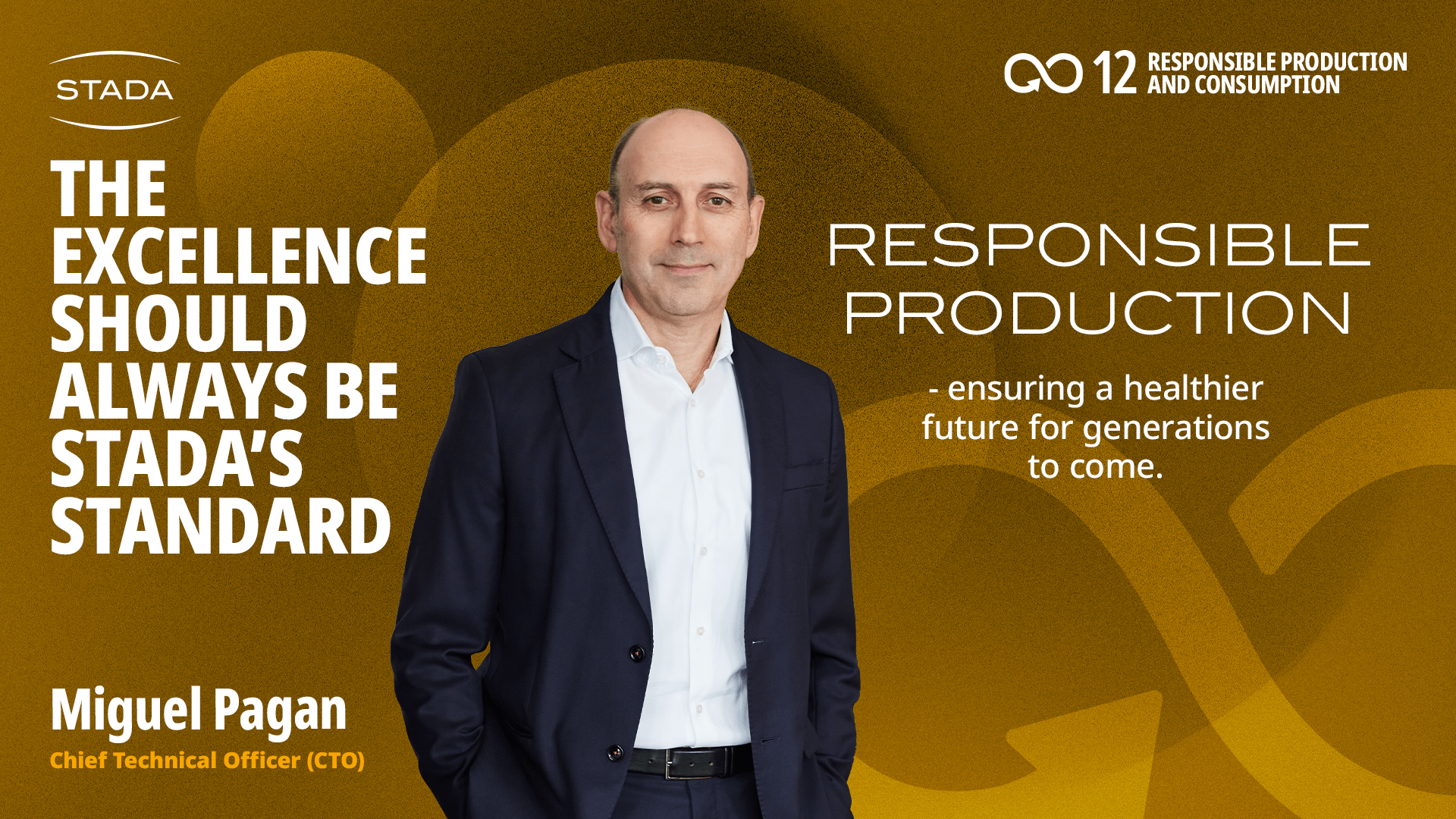 STADA

12 RESPONSIBLE PRODUCTION AND CONSUMPTION

THE EXCELLENCE SHOULD ALWAYS BE STADA'S STANDARD

RESPONSIBLE PRODUCTION

- ensuring a healthier future for generations to come.

Miguel Pagan
Chief Technical Officer (CTO)